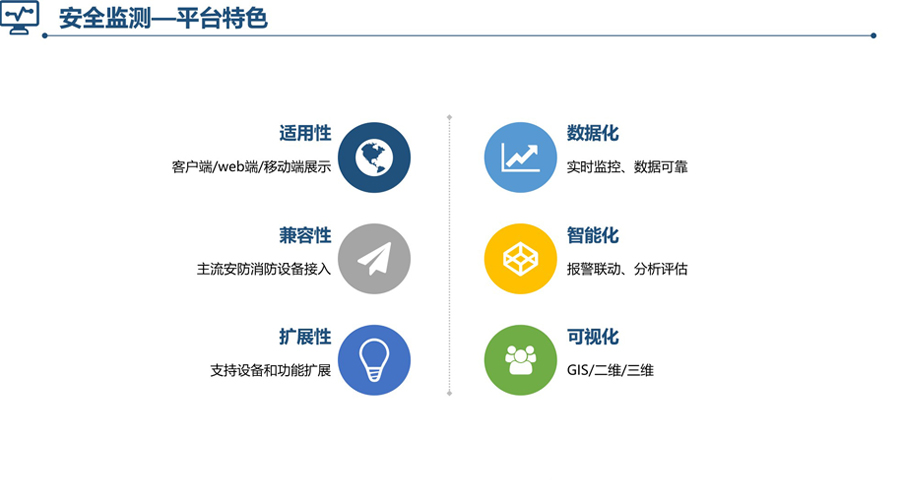 安全监测—平台特色

适用性
客户端/web端/移动端展示

兼容性
主流安防消防设备接入

扩展性
支持设备和功能扩展

数据化
实时监控、数据可靠

智能化
报警联动、分析评估

可视化
GIS/二维/三维